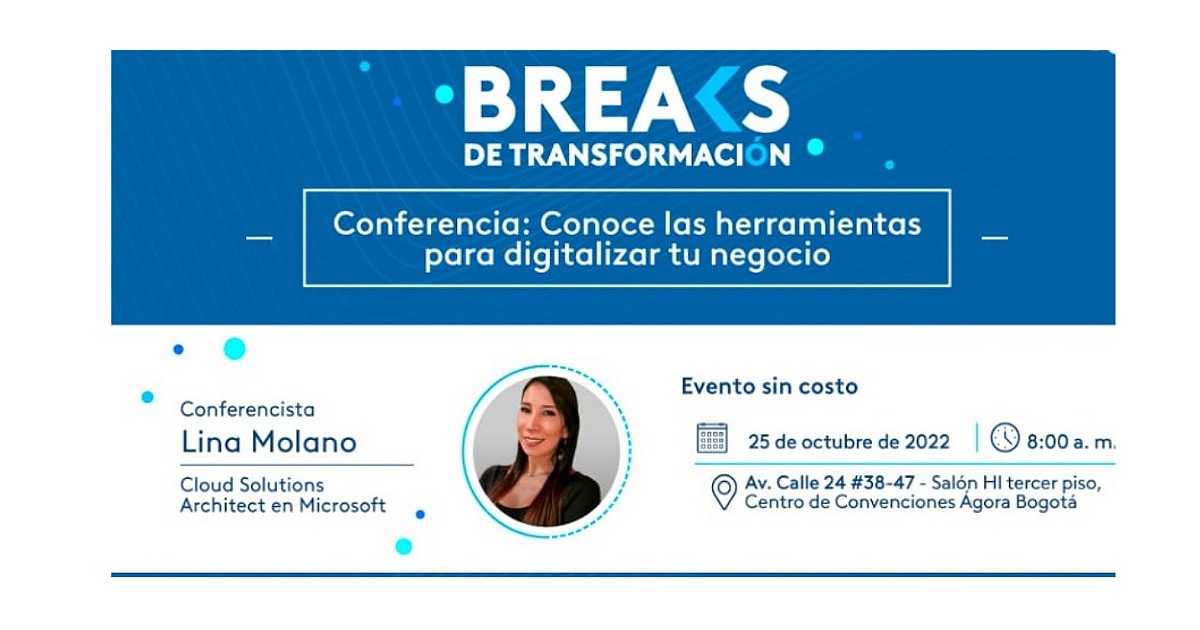 BREAKS
DE TRANSFORMACIÓN

Conferencia: Conoce las herramientas para digitalizar tu negocio

Conferencista
Lina Molano
Cloud Solutions Architect en Microsoft

Evento sin costo

25 de octubre de 2022 | 8:00 a. m.

Av. Calle 24 #38-47 - Salón HI tercer piso, Centro de Convenciones Ágora Bogotá